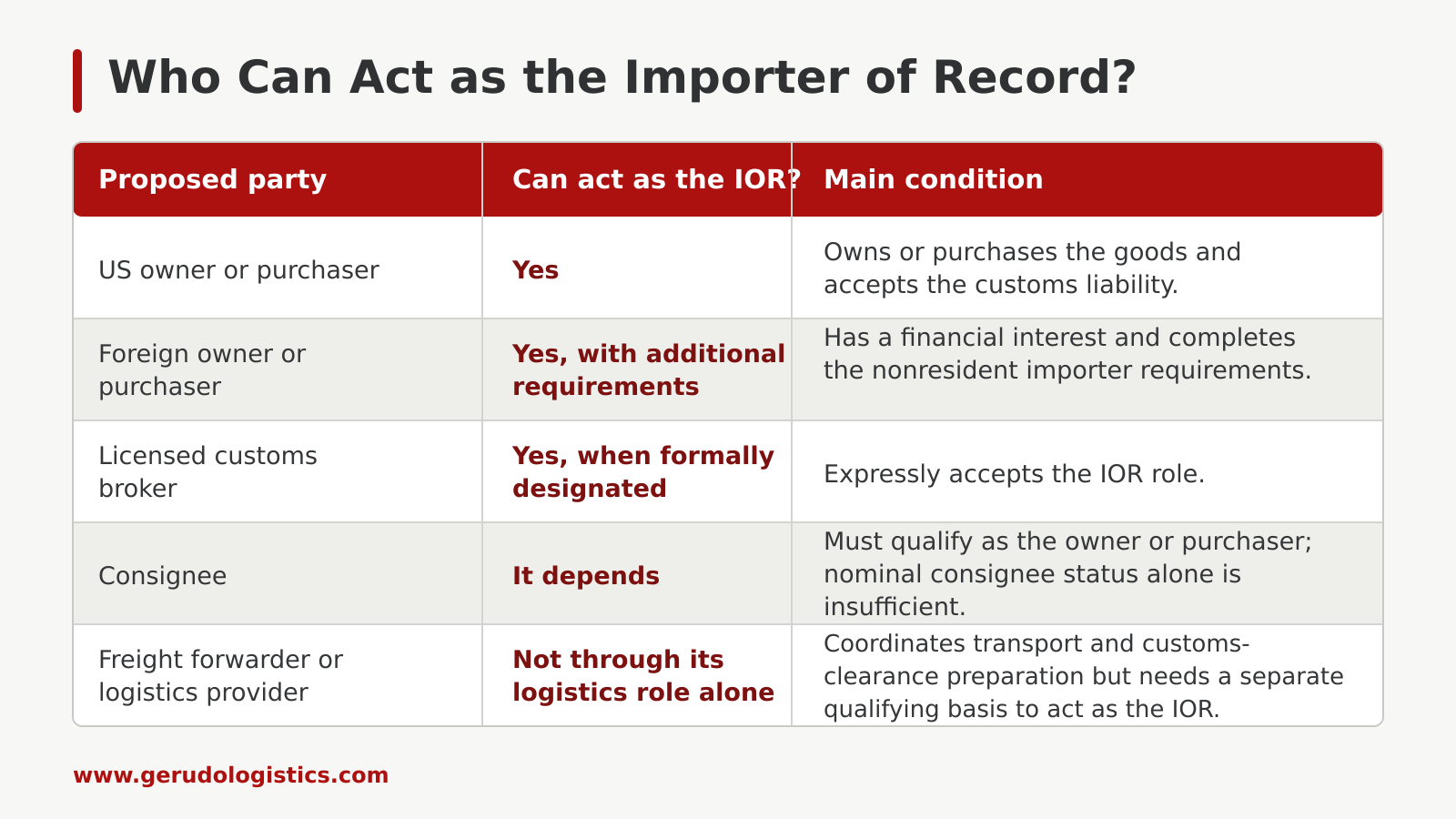 Who Can Act as the Importer of Record?

| Proposed party | Can act as the IOR? | Main condition |
|---|---|---|
| US owner or purchaser | Yes | Owns or purchases the goods and accepts the customs liability. |
| Foreign owner or purchaser | Yes, with additional requirements | Has a financial interest and completes the nonresident importer requirements. |
| Licensed customs broker | Yes, when formally designated | Expressly accepts the IOR role. |
| Consignee | It depends | Must qualify as the owner or purchaser; nominal consignee status alone is insufficient. |
| Freight forwarder or logistics provider | Not through its logistics role alone | Coordinates transport and customs-clearance preparation but needs a separate qualifying basis to act as the IOR. |

www.gerudologistics.com